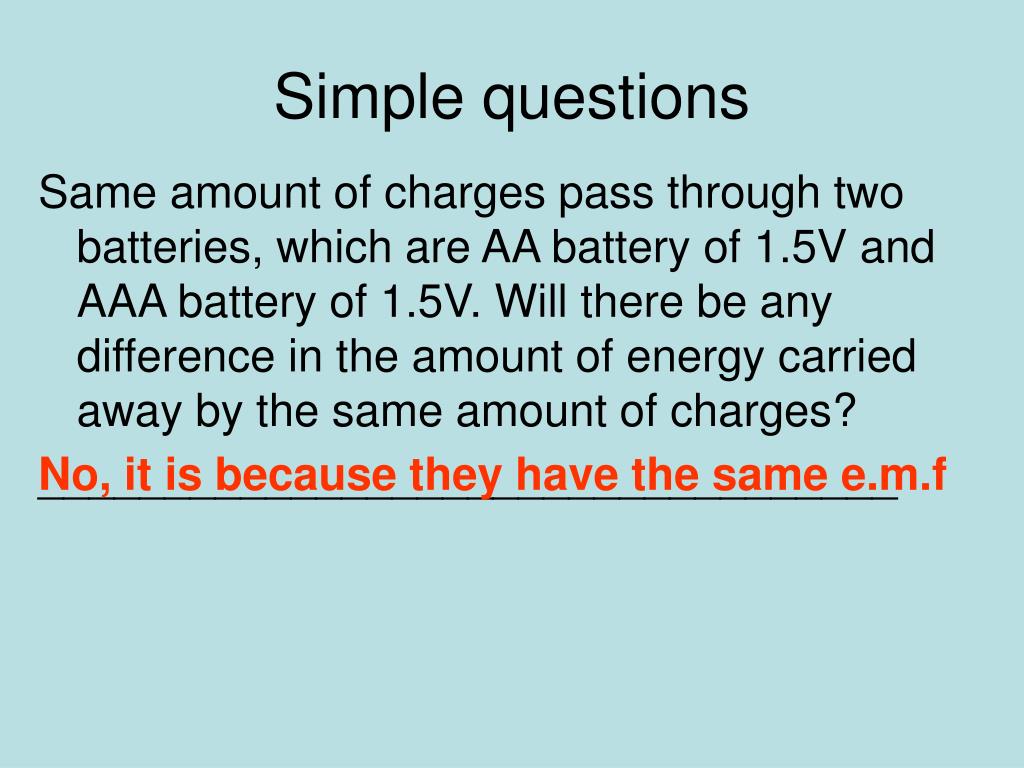 Simple questions

Same amount of charges pass through two batteries, which are AA battery of 1.5V and AAA battery of 1.5V. Will there be any difference in the amount of energy carried away by the same amount of charges?

No, it is because they have the same e.m.f